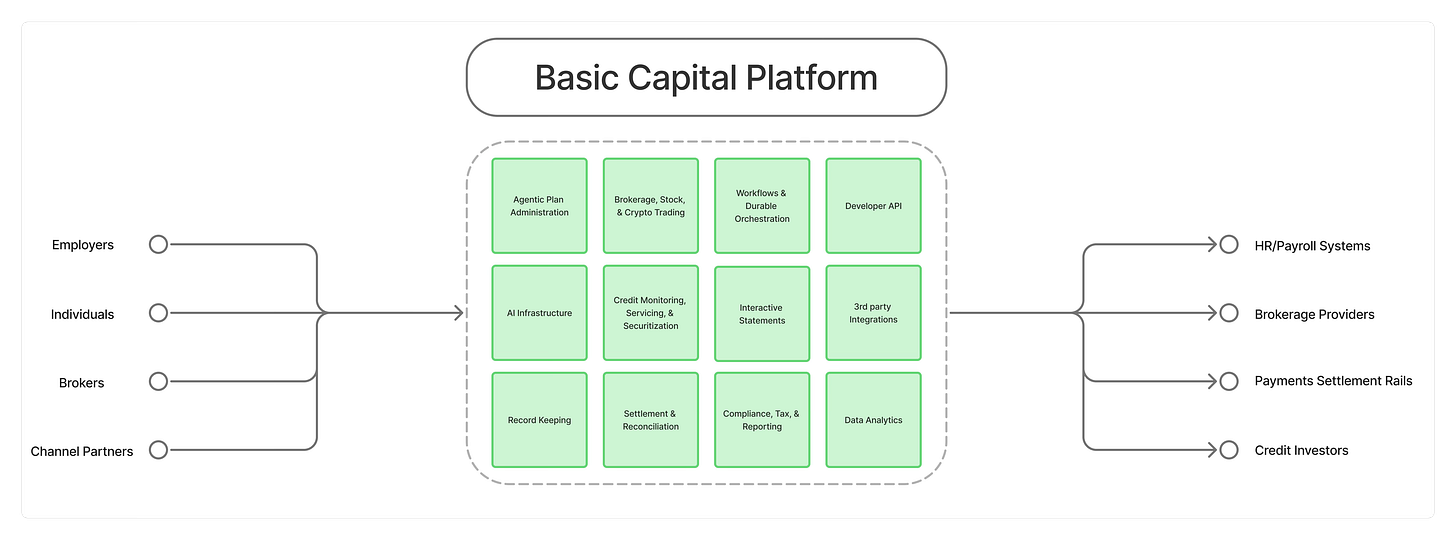 Basic Capital Platform

Employers

Individuals

Brokers

Channel Partners

Agentic Plan Administration

Brokerage, Stock, & Crypto Trading

Workflows & Durable Orchestration

Developer API

AI Infrastructure

Credit Monitoring, Servicing, & Securitization

Interactive Statements

3rd party Integrations

Record Keeping

Settlement & Reconciliation

Compliance, Tax, & Reporting

Data Analytics

HR/Payroll Systems

Brokerage Providers

Payments Settlement Rails

Credit Investors